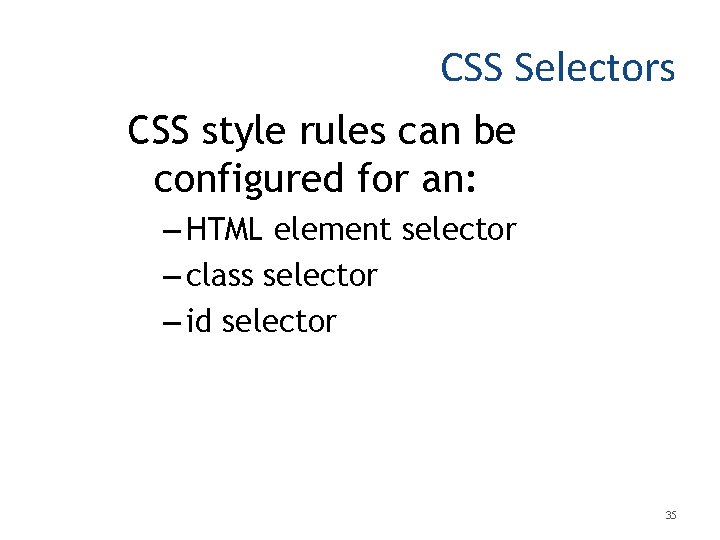 CSS Selectors

CSS style rules can be configured for an:

– HTML element selector
– class selector
– id selector

35